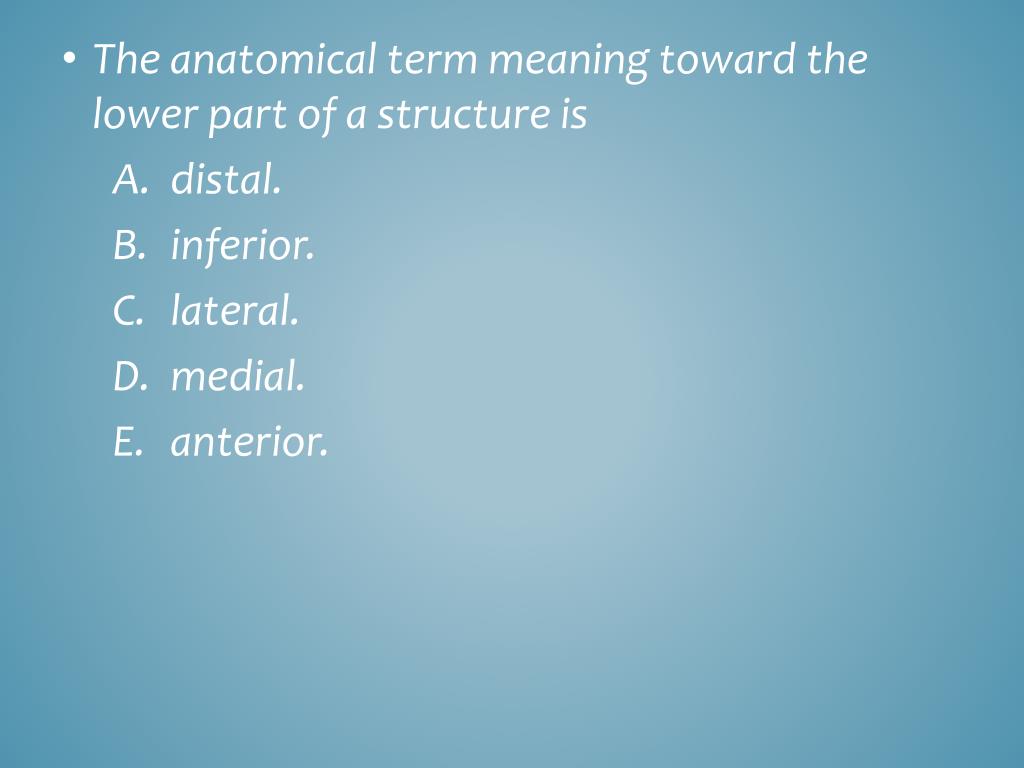 • The anatomical term meaning toward the lower part of a structure is

A. distal.
B. inferior.
C. lateral.
D. medial.
E. anterior.